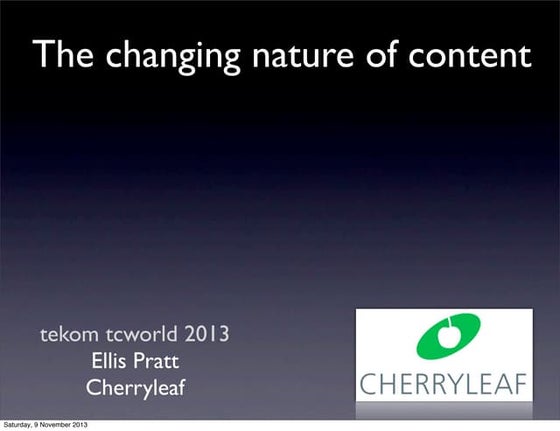 The changing nature of content

tekom tcworld 2013
Ellis Pratt
Cherryleaf

CHERRYLEAF

Saturday, 9 November 2013